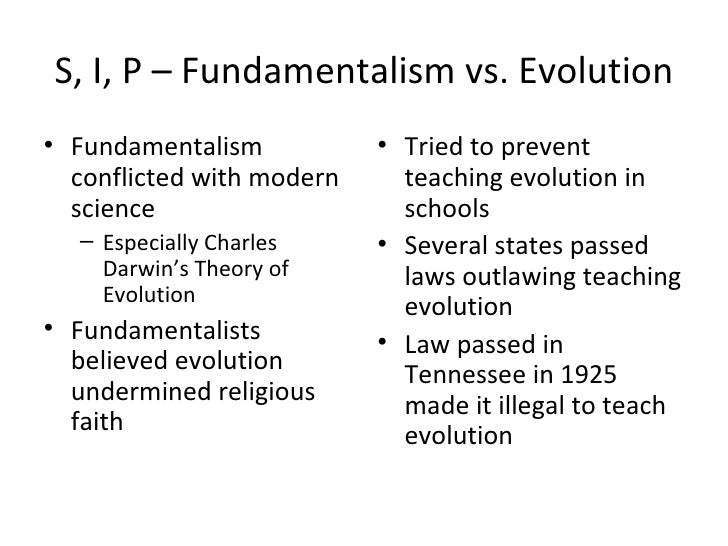 S, I, P – Fundamentalism vs. Evolution

• Fundamentalism conflicted with modern science
– Especially Charles Darwin's Theory of Evolution
• Fundamentalists believed evolution undermined religious faith

• Tried to prevent teaching evolution in schools
• Several states passed laws outlawing teaching evolution
• Law passed in Tennessee in 1925 made it illegal to teach evolution